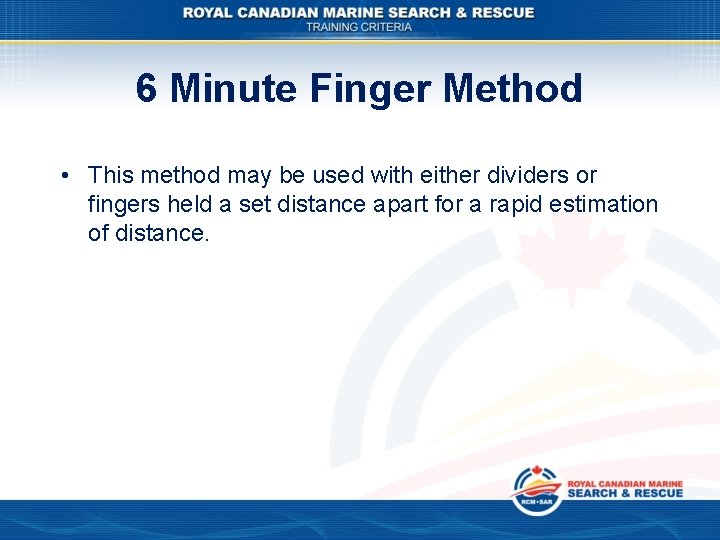 ROYAL CANADIAN MARINE SEARCH & RESCUE
TRAINING CRITERIA

6 Minute Finger Method

• This method may be used with either dividers or fingers held a set distance apart for a rapid estimation of distance.

RCM•SAR
ROYAL CANADIAN MARINE
SEARCH & RESCUE